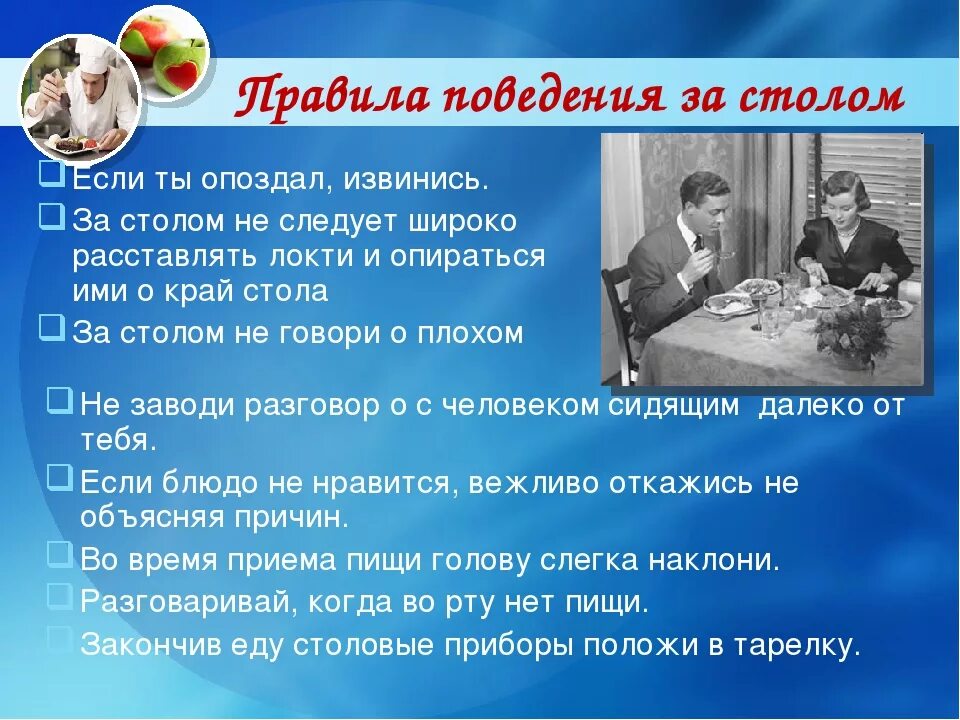 Правила поведения за столом

Если ты опоздал, извинись.

За столом не следует широко расставлять локти и опираться ими о край стола

За столом не говори о плохом

Не заводи разговор о с человеком сидящим далеко от тебя.

Если блюдо не нравится, вежливо откажись не объясняя причин.

Во время приема пищи голову слегка наклони.

Разговаривай, когда во рту нет пищи.

Закончив еду столовые приборы положи в тарелку.